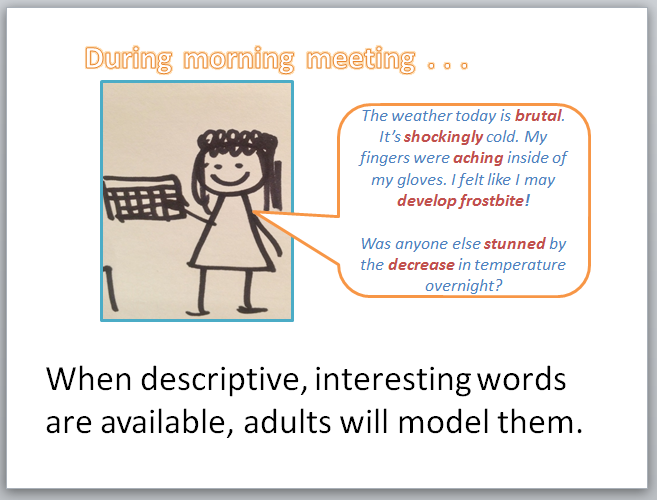 During morning meeting . . .

The weather today is brutal. It's shockingly cold. My fingers were aching inside of my gloves. I felt like I may develop frostbite!

Was anyone else stunned by the decrease in temperature overnight?

When descriptive, interesting words are available, adults will model them.